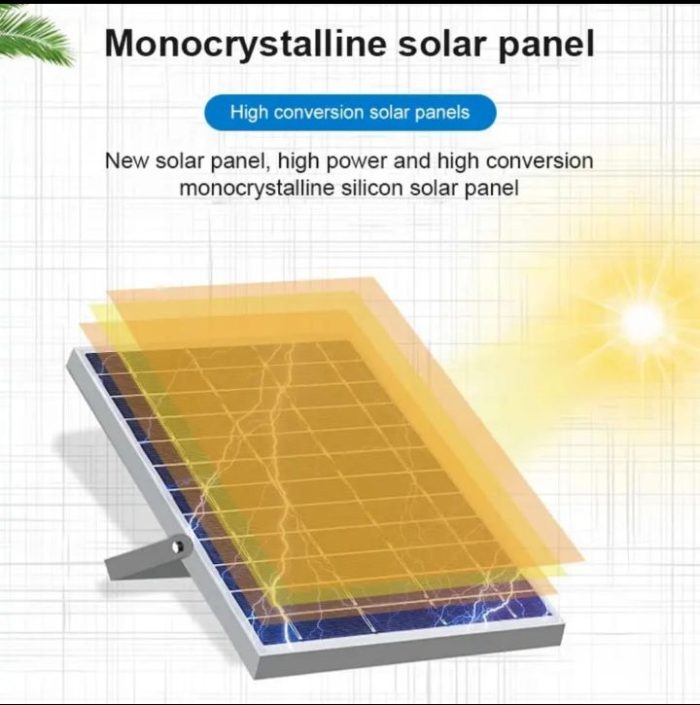 Monocrystalline solar panel

High conversion solar panels

New solar panel, high power and high conversion monocrystalline silicon solar panel